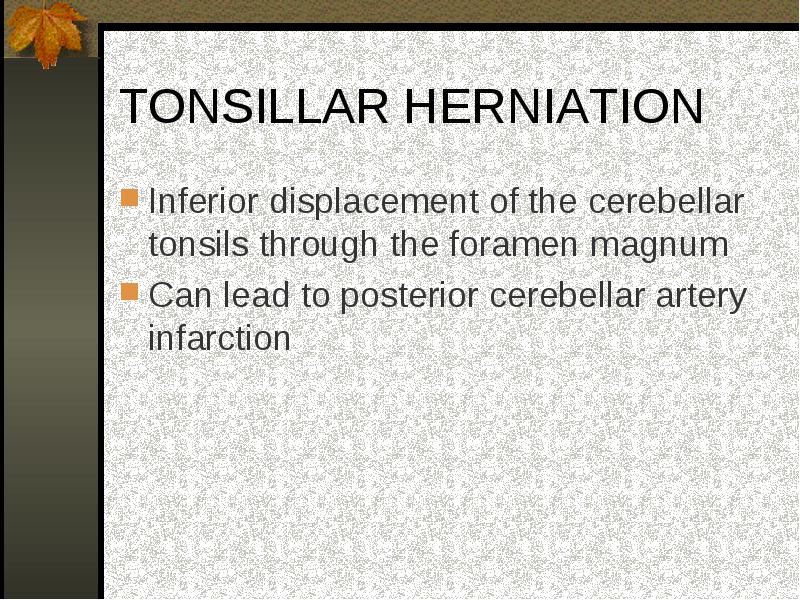 TONSILLAR HERNIATION

Inferior displacement of the cerebellar tonsils through the foramen magnum

Can lead to posterior cerebellar artery infarction